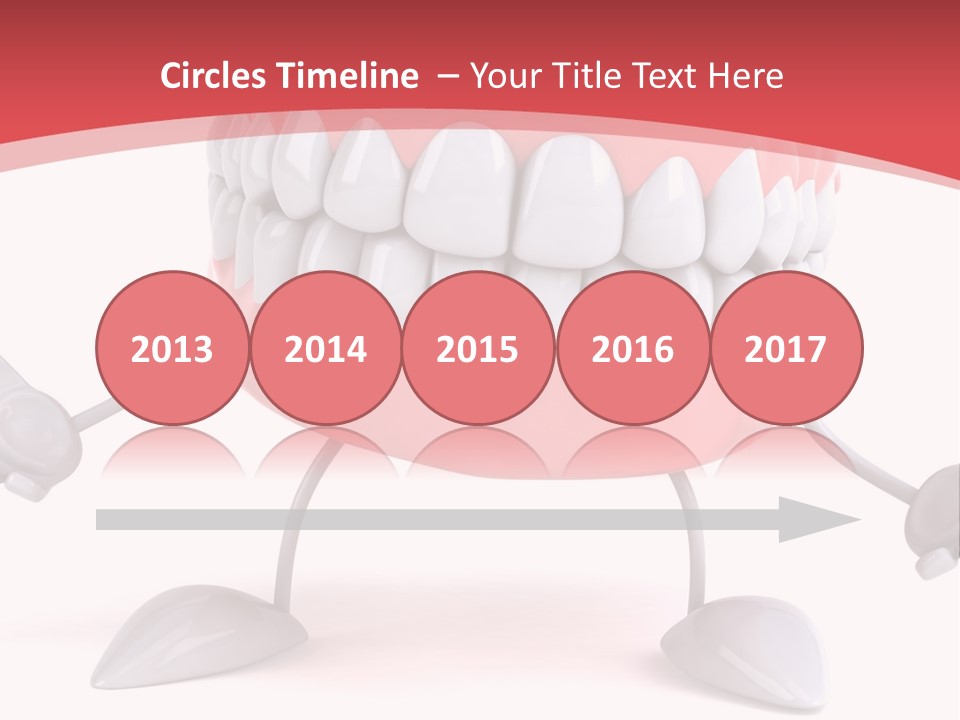 Circles Timeline – Your Title Text Here

2013

2014

2015

2016

2017